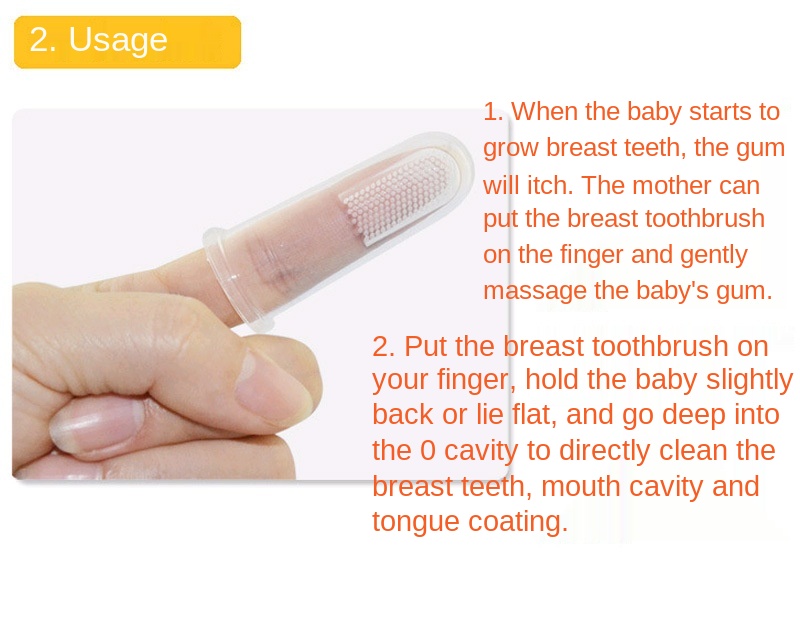 2. Usage

1. When the baby starts to grow breast teeth, the gum will itch. The mother can put the breast toothbrush on the finger and gently massage the baby's gum.

2. Put the breast toothbrush on your finger, hold the baby slightly back or lie flat, and go deep into the 0 cavity to directly clean the breast teeth, mouth cavity and tongue coating.